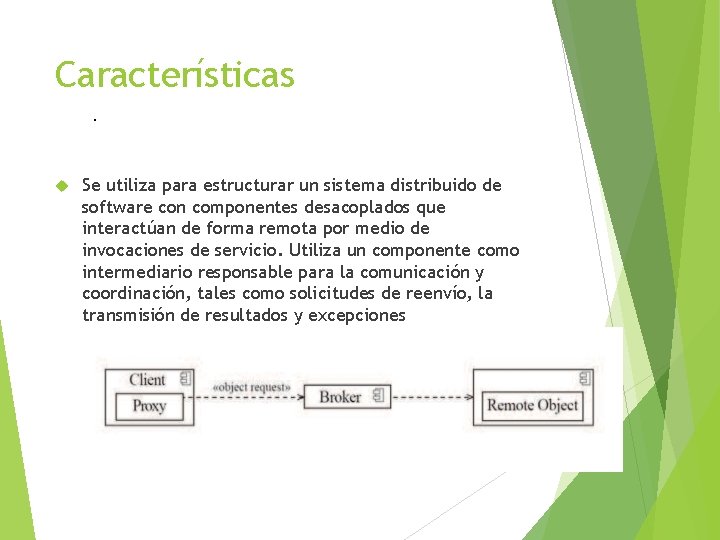 Características

.

Se utiliza para estructurar un sistema distribuido de software con componentes desacoplados que interactúan de forma remota por medio de invocaciones de servicio. Utiliza un componente como intermediario responsable para la comunicación y coordinación, tales como solicitudes de reenvío, la transmisión de resultados y excepciones

Client
Proxy
«object request»
Broker
Remote Object